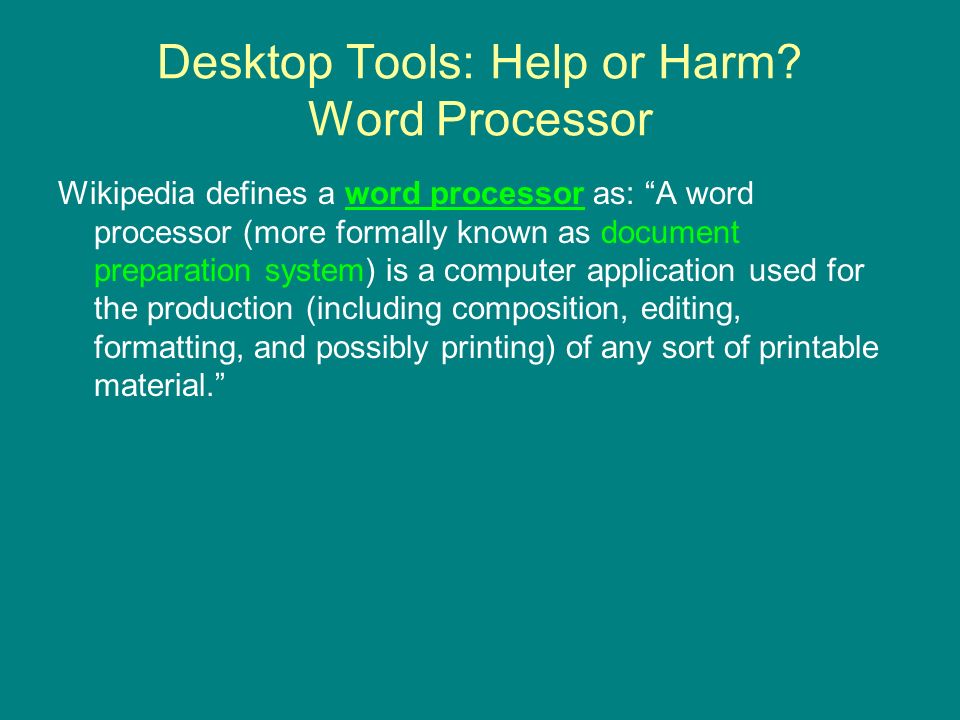 Desktop Tools: Help or Harm?
Word Processor

Wikipedia defines a word processor as: “A word processor (more formally known as document preparation system) is a computer application used for the production (including composition, editing, formatting, and possibly printing) of any sort of printable material.”